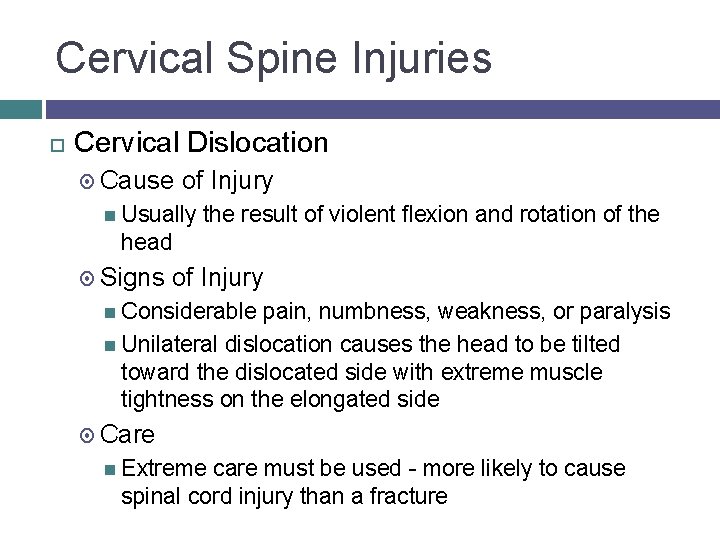 Cervical Spine Injuries

Cervical Dislocation

Cause of Injury

Usually the result of violent flexion and rotation of the head

Signs of Injury

Considerable pain, numbness, weakness, or paralysis

Unilateral dislocation causes the head to be tilted toward the dislocated side with extreme muscle tightness on the elongated side

Care

Extreme care must be used - more likely to cause spinal cord injury than a fracture